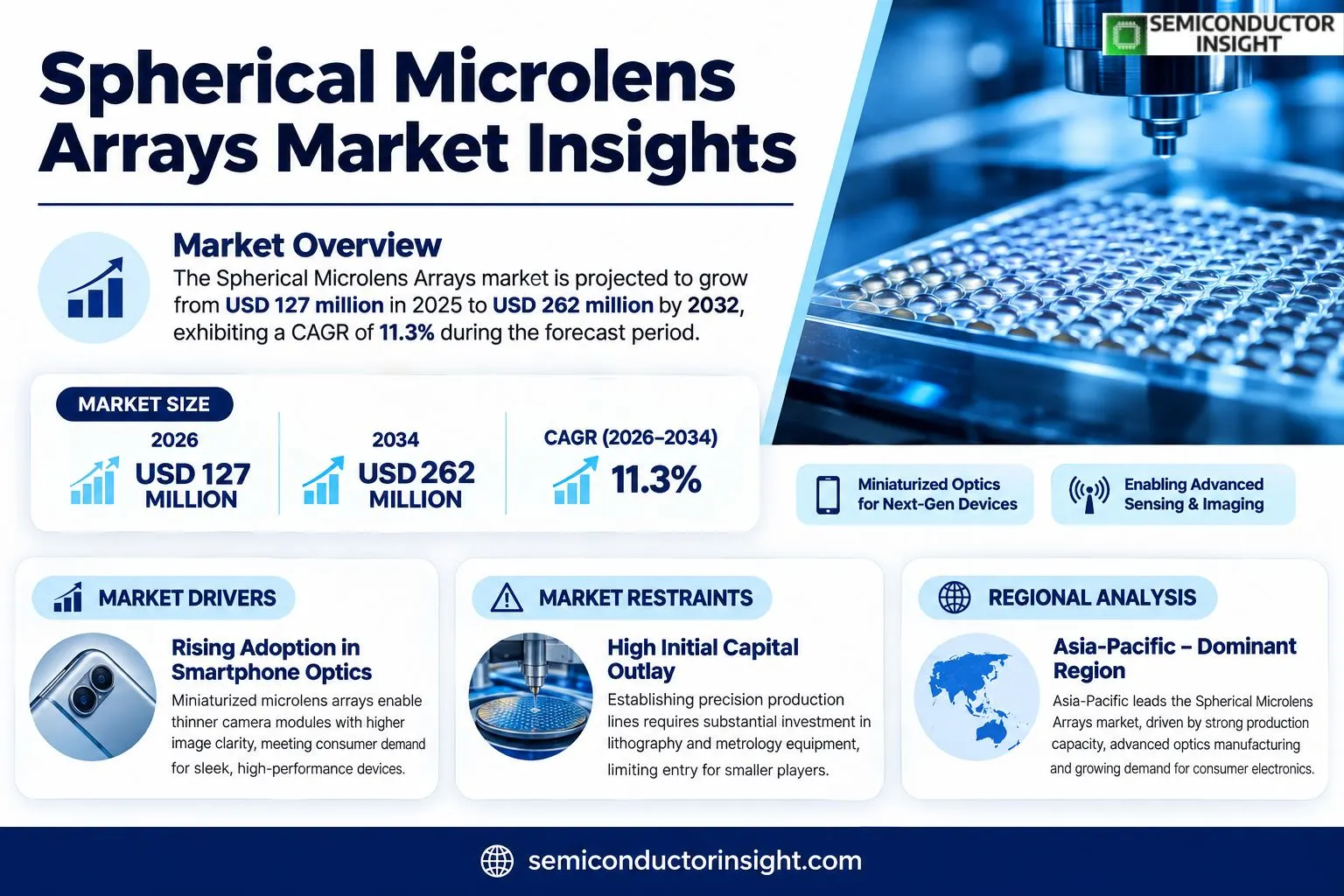 SEMICONDUCTOR INSIGHT

Spherical Microlens Arrays Market Insights

Market Overview

The Spherical Microlens Arrays market is projected to grow from USD 127 million in 2025 to USD 262 million by 2032, exhibiting a CAGR of 11.3% during the forecast period.

MARKET SIZE

2026
USD 127 MILLION

2034
USD 262 MILLION

CAGR (2026–2034)
11.3%

Miniaturized Optics for Next-Gen Devices

Enabling Advanced Sensing & Imaging

MARKET DRIVERS

Rising Adoption in Smartphone Optics

Miniaturized microlens arrays enable thinner camera modules with higher image clarity, meeting consumer demand for sleek, high-performance devices.

MARKET RESTRAINTS

High Initial Capital Outlay

Establishing precision production lines requires substantial investment in lithography and metrology equipment, limiting entry for smaller players.

REGIONAL ANALYSIS

Asia-Pacific – Dominant Region

Asia-Pacific leads the Spherical Microlens Arrays market, driven by strong production capacity, advanced optics manufacturing and growing demand for consumer electronics.

semiconductorinsight.com